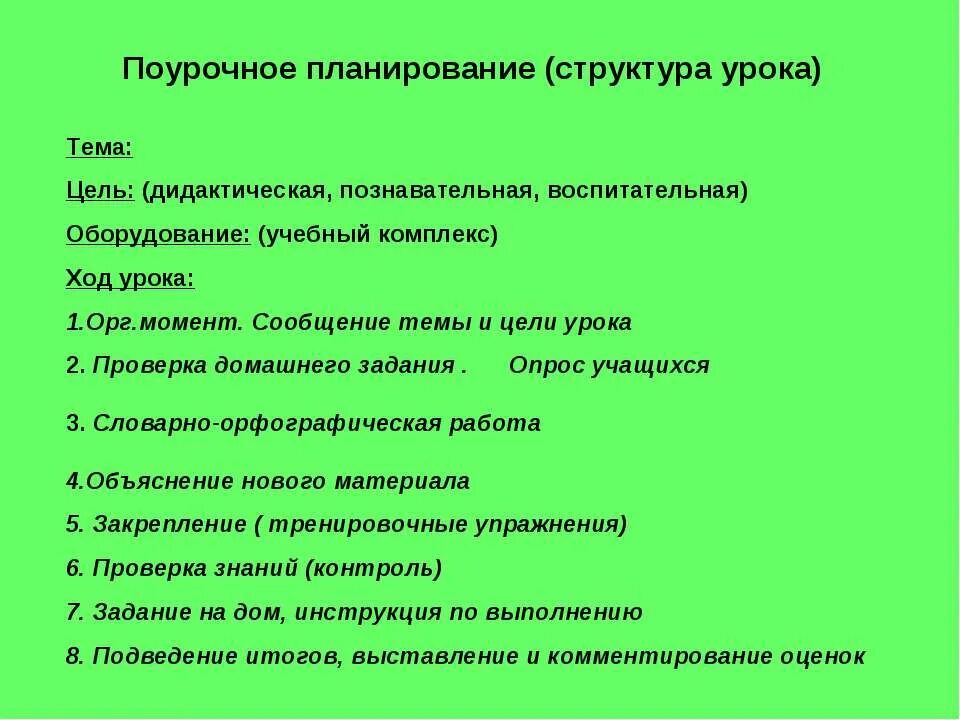 Поурочное планирование (структура урока)

Тема:

Цель: (дидактическая, познавательная, воспитательная)

Оборудование: (учебный комплекс)

Ход урока:

1.Орг.момент. Сообщение темы и цели урока

2. Проверка домашнего задания .      Опрос учащихся

3. Словарно-орфографическая работа

4.Объяснение нового материала

5. Закрепление ( тренировочные упражнения)

6. Проверка знаний (контроль)

7. Задание на дом, инструкция по выполнению

8. Подведение итогов, выставление и комментирование оценок